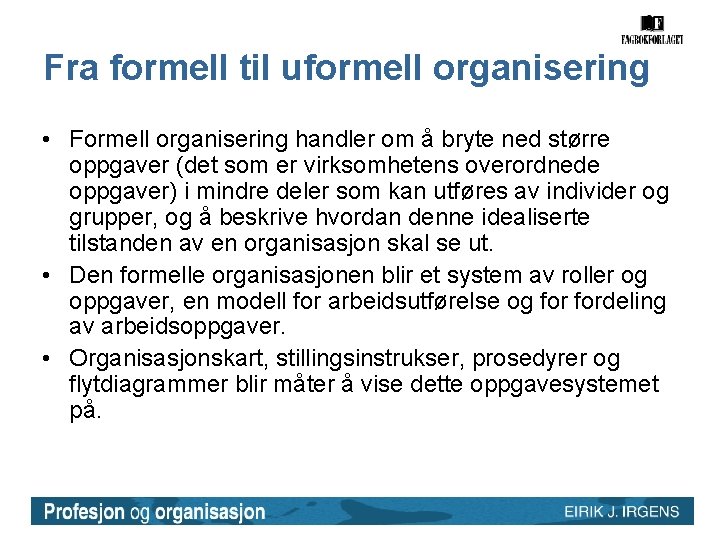 FAGBOKFORLAGET

Fra formell til uformell organisering

• Formell organisering handler om å bryte ned større oppgaver (det som er virksomhetens overordnede oppgaver) i mindre deler som kan utføres av individer og grupper, og å beskrive hvordan denne idealiserte tilstanden av en organisasjon skal se ut.
• Den formelle organisasjonen blir et system av roller og oppgaver, en modell for arbeidsutførelse og for fordeling av arbeidsoppgaver.
• Organisasjonskart, stillingsinstrukser, prosedyrer og flytdiagrammer blir måter å vise dette oppgavesystemet på.

Profesjon og organisasjon
EIRIK J. IRGENS